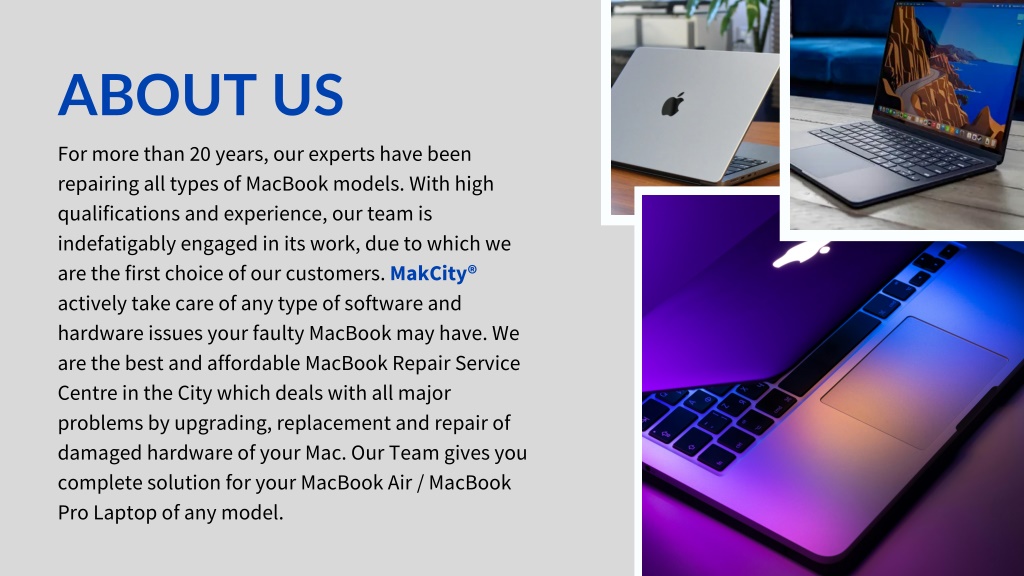 ABOUT US

For more than 20 years, our experts have been repairing all types of MacBook models. With high qualifications and experience, our team is indefatigably engaged in its work, due to which we are the first choice of our customers. MakCity® actively take care of any type of software and hardware issues your faulty MacBook may have. We are the best and affordable MacBook Repair Service Centre in the City which deals with all major problems by upgrading, replacement and repair of damaged hardware of your Mac. Our Team gives you complete solution for your MacBook Air / MacBook Pro Laptop of any model.